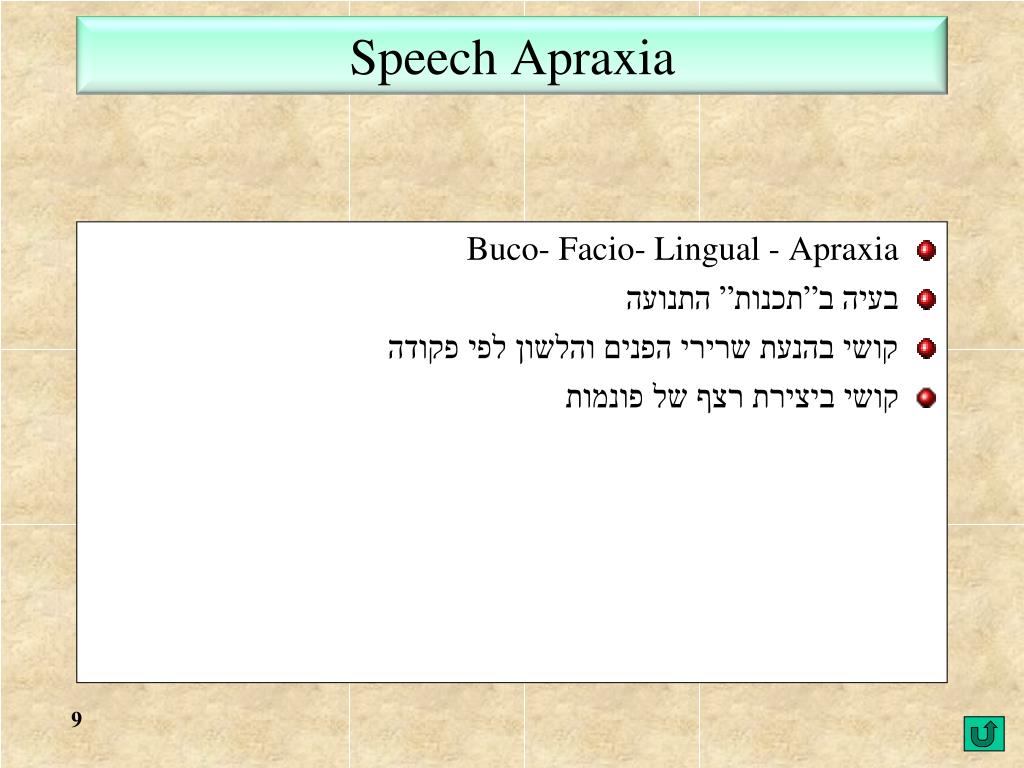 Speech Apraxia

Buco- Facio- Lingual - Apraxia

בעיה ב"תכנות" התנועה

קושי בהנעת שרירי הפנים והלשון לפי פקודה

קושי ביצירת רצף של פונמות

9